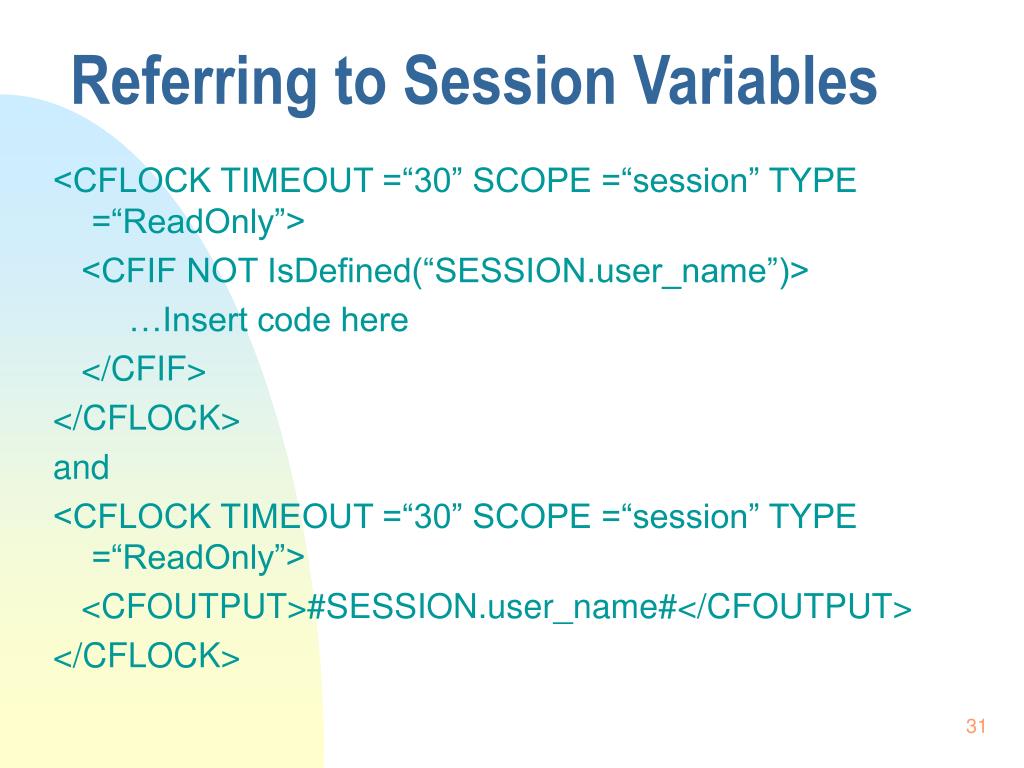 Referring to Session Variables

<CFLOCK TIMEOUT =“30” SCOPE =“session” TYPE =“ReadOnly”>
<CFIF NOT IsDefined(“SESSION.user_name”)>
…Insert code here
</CFIF>
</CFLOCK>
and
<CFLOCK TIMEOUT =“30” SCOPE =“session” TYPE =“ReadOnly”>
<CFOUTPUT>#SESSION.user_name#</CFOUTPUT>
</CFLOCK>

31